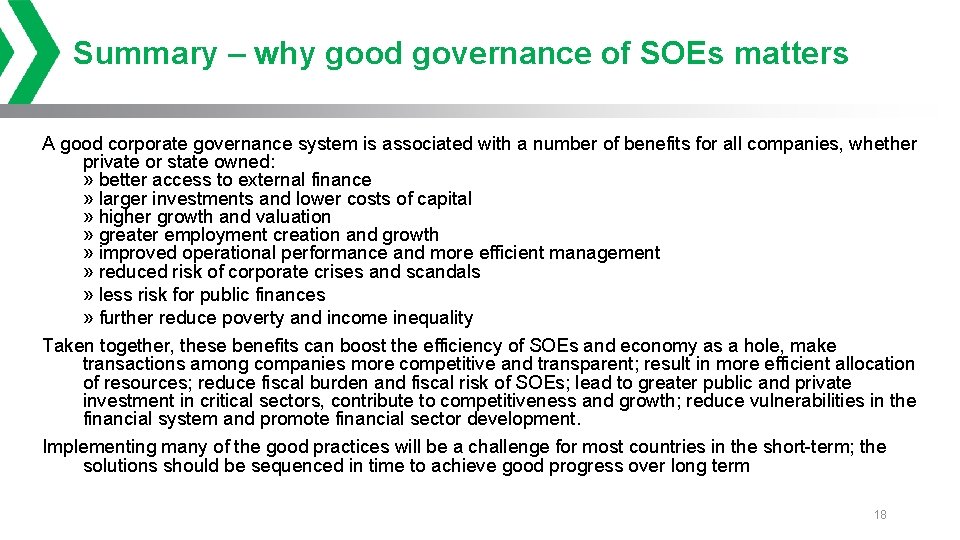 Summary – why good governance of SOEs matters

A good corporate governance system is associated with a number of benefits for all companies, whether private or state owned:
» better access to external finance
» larger investments and lower costs of capital
» higher growth and valuation
» greater employment creation and growth
» improved operational performance and more efficient management
» reduced risk of corporate crises and scandals
» less risk for public finances
» further reduce poverty and income inequality

Taken together, these benefits can boost the efficiency of SOEs and economy as a hole, make transactions among companies more competitive and transparent; result in more efficient allocation of resources; reduce fiscal burden and fiscal risk of SOEs; lead to greater public and private investment in critical sectors, contribute to competitiveness and growth; reduce vulnerabilities in the financial system and promote financial sector development.

Implementing many of the good practices will be a challenge for most countries in the short-term; the solutions should be sequenced in time to achieve good progress over long term

18